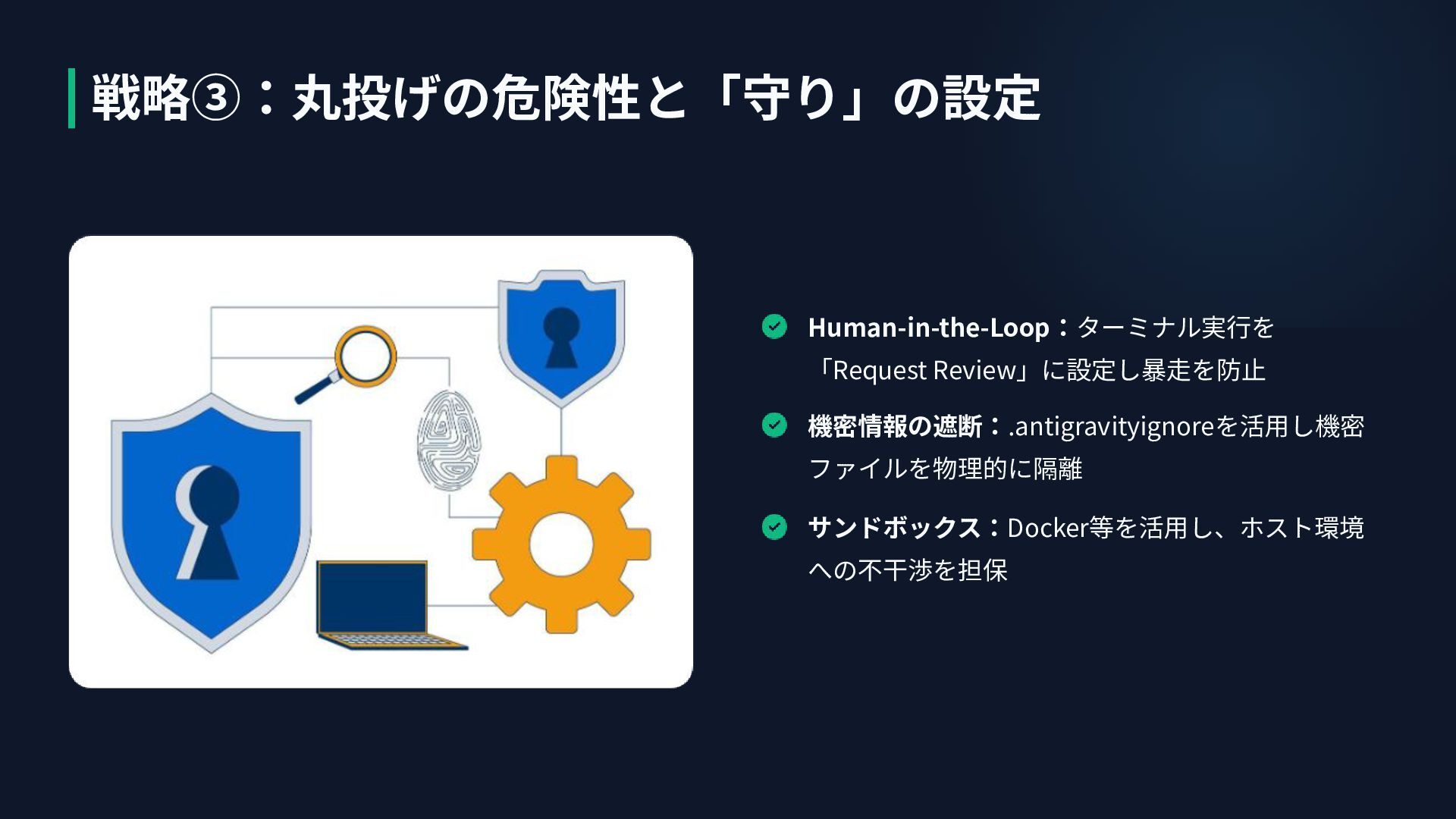 戦略③：丸投げの危険性と「守り」の設定

Human-in-the-Loop：ターミナル実行を「Request Review」に設定し暴走を防止

機密情報の遮断：.antigravityignoreを活用し機密ファイルを物理的に隔離

サンドボックス：Docker等を活用し、ホスト環境への不干渉を担保